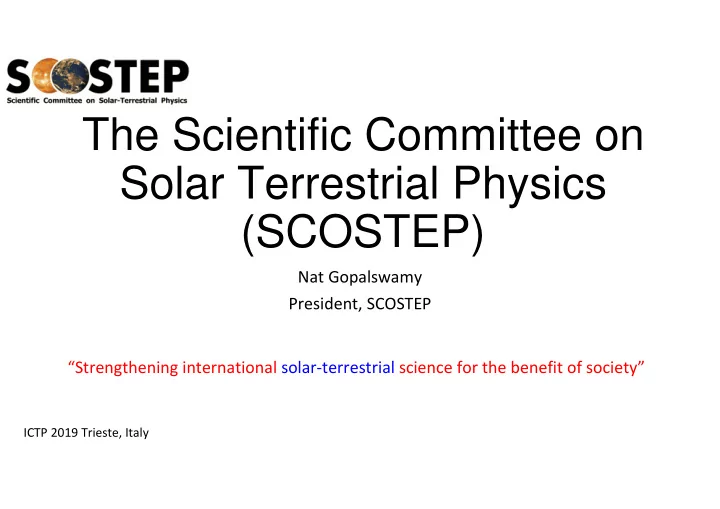 SCOSTEP
Scientific Committee on Solar-Terrestrial Physics

The Scientific Committee on Solar Terrestrial Physics (SCOSTEP)

Nat Gopalswamy
President, SCOSTEP

“Strengthening international solar-terrestrial science for the benefit of society”

ICTP 2019 Trieste, Italy